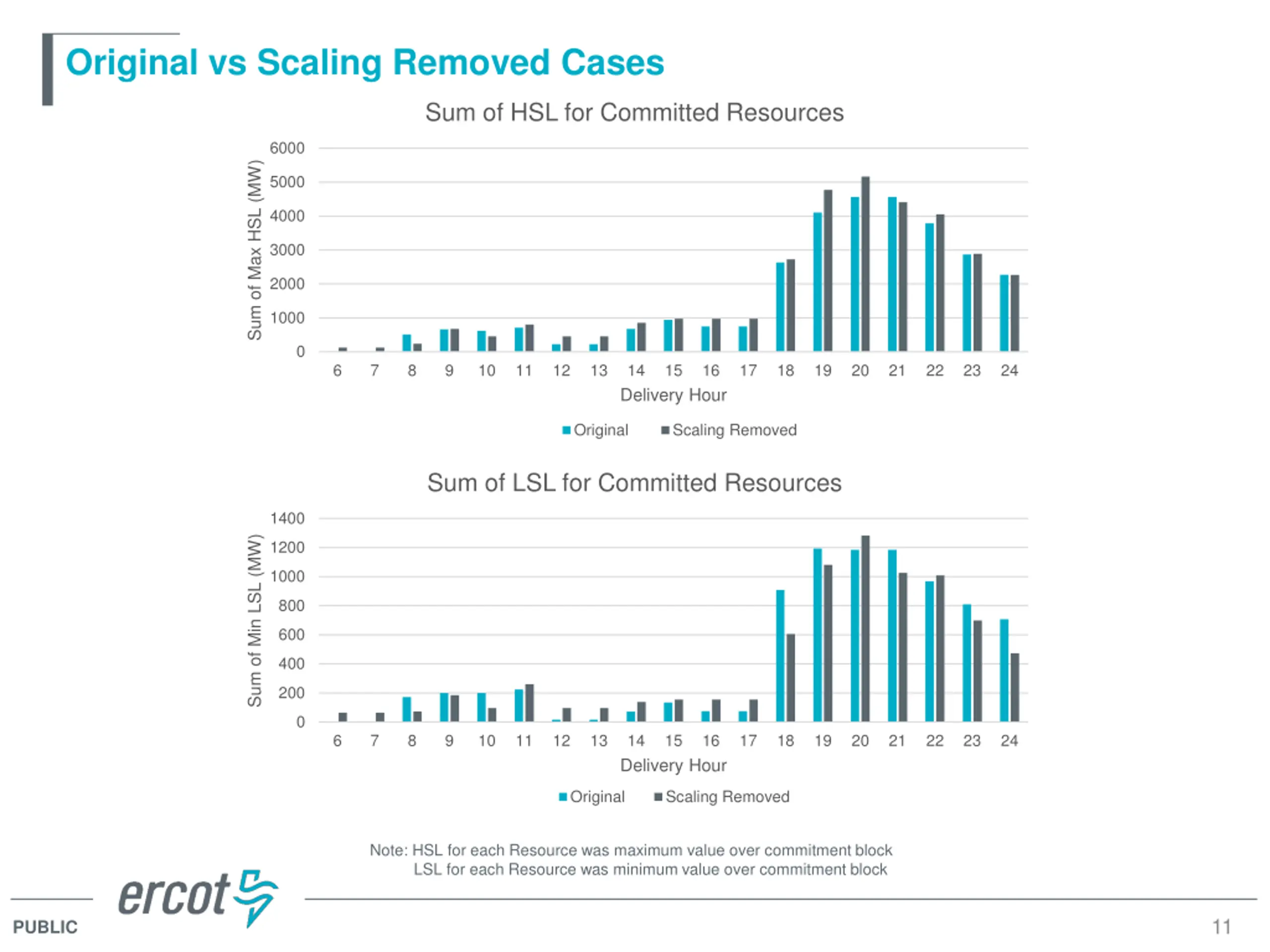 Original vs Scaling Removed Cases

Sum of HSL for Committed Resources

Sum of Max HSL (MW)

6000
5000
4000
3000
2000
1000
0

6 7 8 9 10 11 12 13 14 15 16 17 18 19 20 21 22 23 24

Delivery Hour

Original Scaling Removed

Sum of LSL for Committed Resources

Sum of Min LSL (MW)

1400
1200
1000
800
600
400
200
0

6 7 8 9 10 11 12 13 14 15 16 17 18 19 20 21 22 23 24

Delivery Hour

Original Scaling Removed

Note: HSL for each Resource was maximum value over commitment block
LSL for each Resource was minimum value over commitment block

ercot

PUBLIC

11